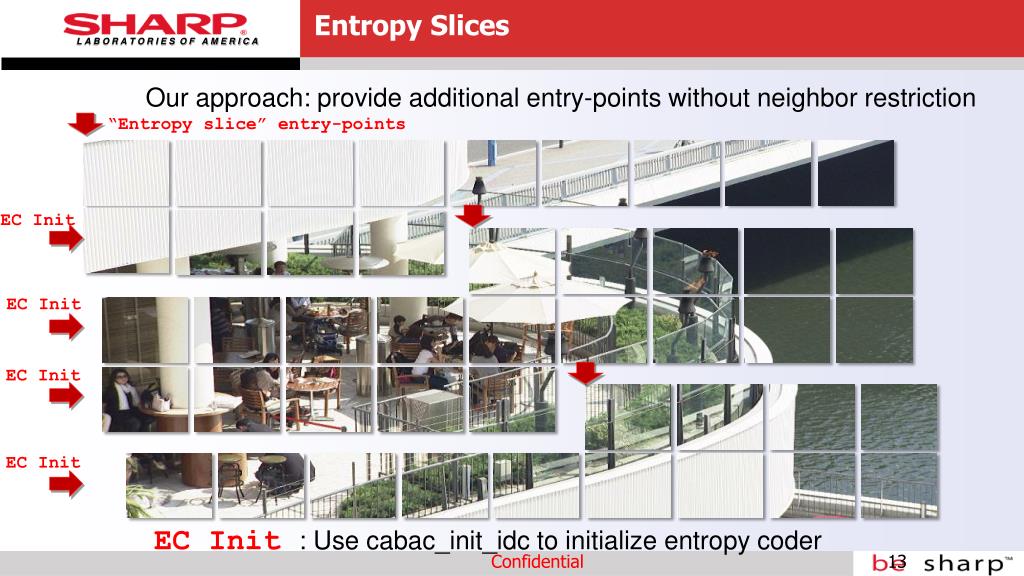 SHARP®
LABORATORIES OF AMERICA

Entropy Slices

Our approach: provide additional entry-points without neighbor restriction

"Entropy slice" entry-points

EC Init

EC Init

EC Init

EC Init

EC Init : Use cabac_init_idc to initialize entropy coder

Confidential

13

be sharp™